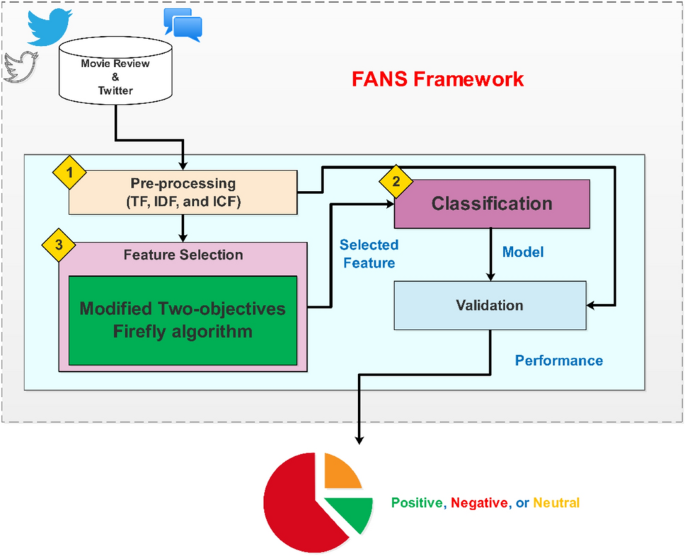 Movie Review & Twitter

FANS Framework

1 Pre-processing (TF, IDF, and ICF)

2 Classification

3 Feature Selection

Modified Two-objectives Firefly algorithm

Selected Feature

Model

Validation

Performance

Positive, Negative, or Neutral